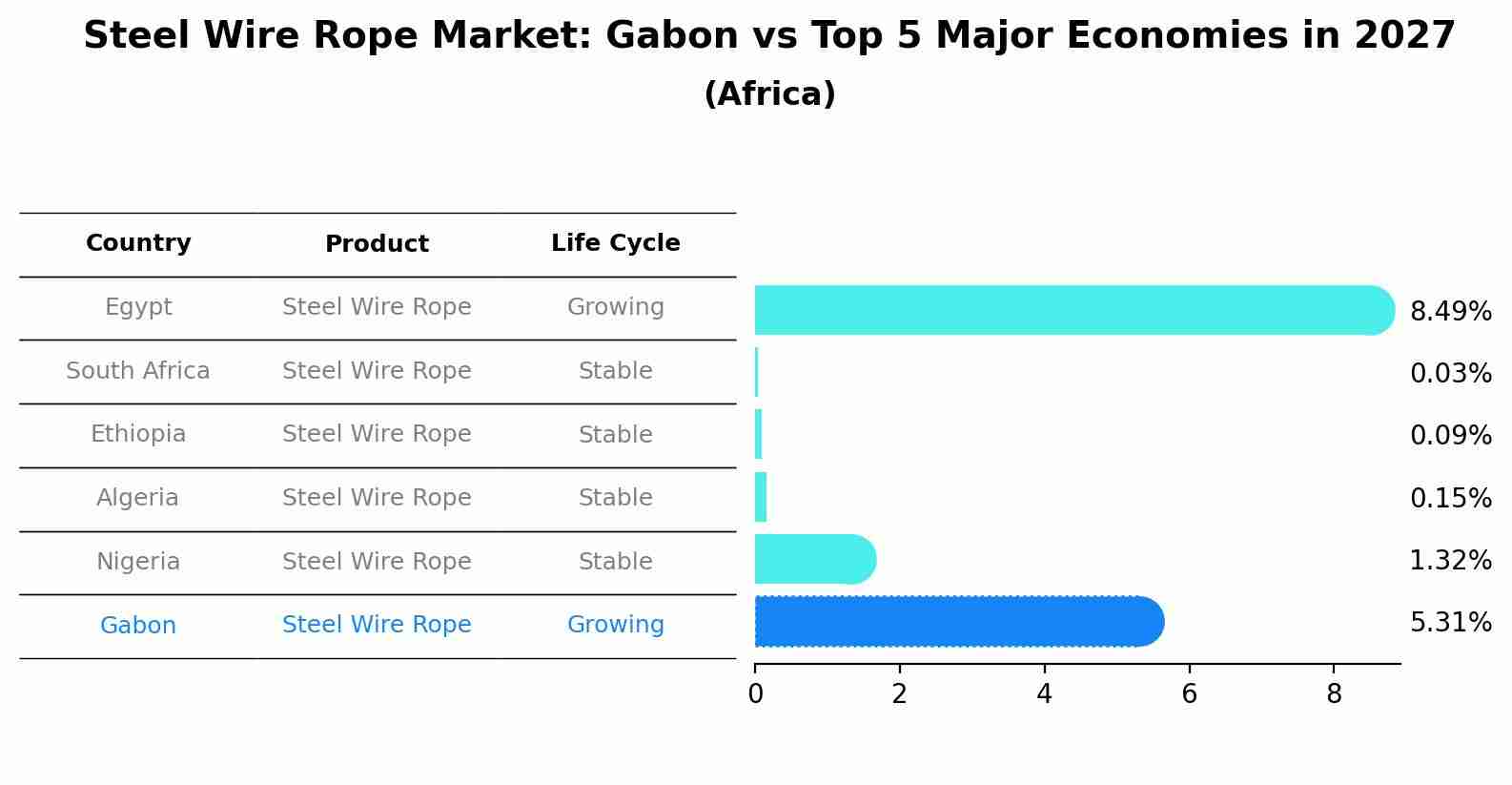 Steel Wire Rope Market: Gabon vs Top 5 Major Economies in 2027
(Africa)

| Country | Product | Life Cycle |
|---|---|---|
| Egypt | Steel Wire Rope | Growing |
| South Africa | Steel Wire Rope | Stable |
| Ethiopia | Steel Wire Rope | Stable |
| Algeria | Steel Wire Rope | Stable |
| Nigeria | Steel Wire Rope | Stable |
| Gabon | Steel Wire Rope | Growing |

8.49%
0.03%
0.09%
0.15%
1.32%
5.31%

0 2 4 6 8